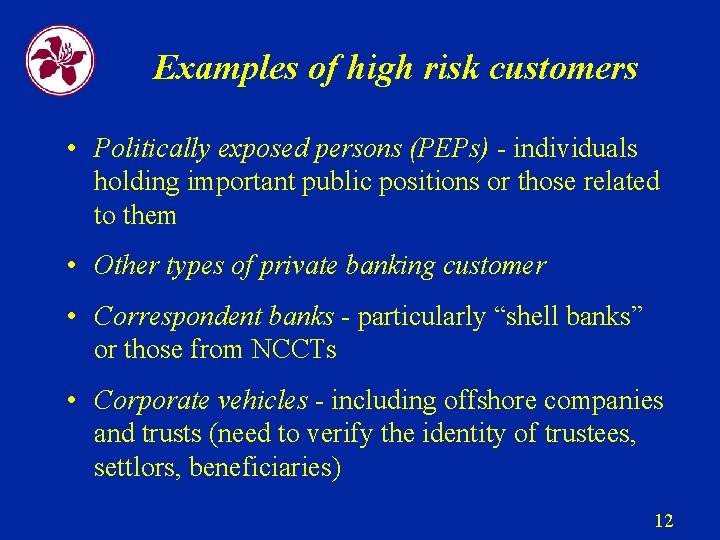 Examples of high risk customers

• Politically exposed persons (PEPs) - individuals holding important public positions or those related to them

• Other types of private banking customer

• Correspondent banks - particularly “shell banks” or those from NCCTs

• Corporate vehicles - including offshore companies and trusts (need to verify the identity of trustees, settlors, beneficiaries)

12